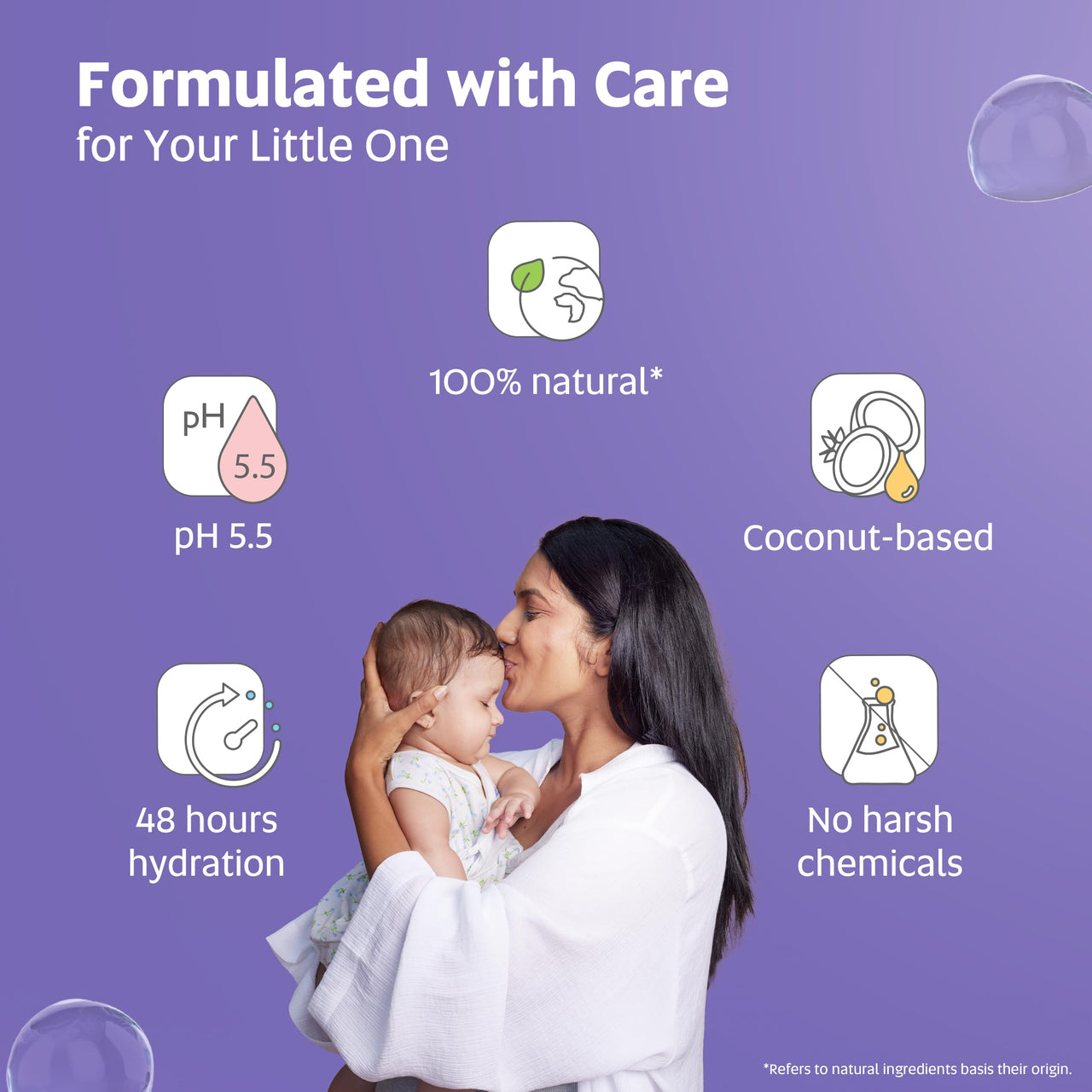 Formulated with Care
for Your Little One

100% natural*

pH
5.5

pH 5.5

Coconut-based

48 hours
hydration

No harsh
chemicals

*Refers to natural ingredients basis their origin.